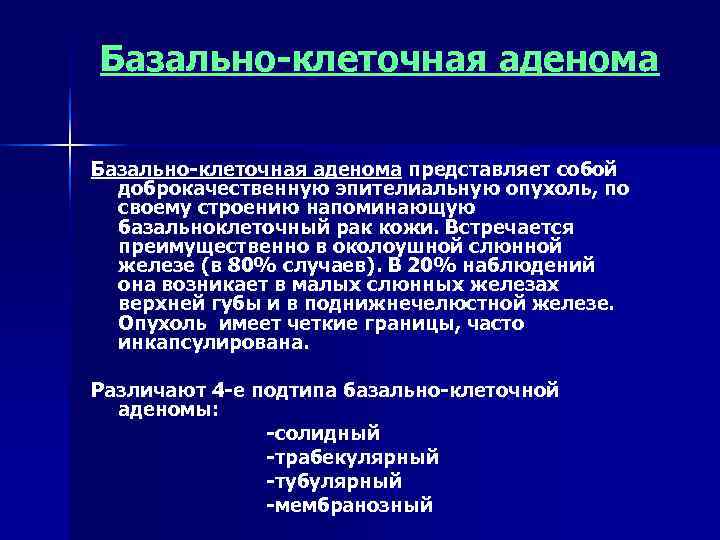 Базально-клеточная аденома

Базально-клеточная аденома представляет собой доброкачественную эпителиальную опухоль, по своему строению напоминающую базальноклеточный рак кожи. Встречается преимущественно в околоушной слюнной железе (в 80% случаев). В 20% наблюдений она возникает в малых слюнных железах верхней губы и в поднижнечелюстной железе. Опухоль имеет четкие границы, часто инкапсулирована.

Различают 4-е подтипа базально-клеточной аденомы:

-солидный
-трабекулярный
-тубулярный
-мембранозный